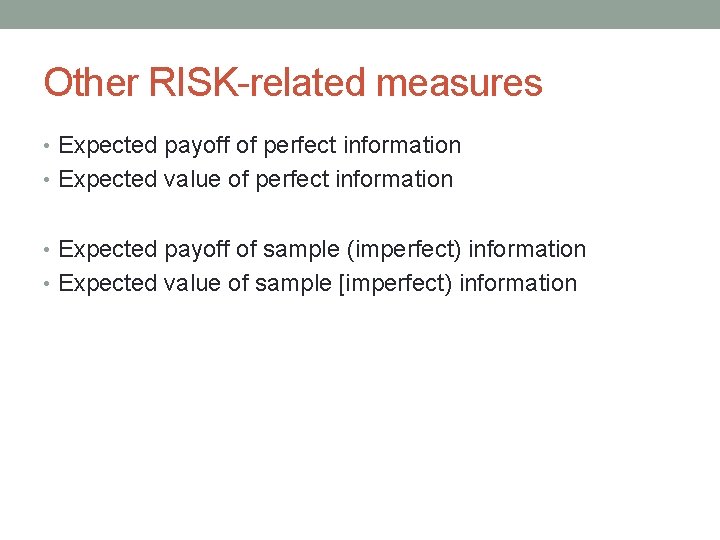 Other RISK-related measures

• Expected payoff of perfect information
• Expected value of perfect information

• Expected payoff of sample (imperfect) information
• Expected value of sample [imperfect) information